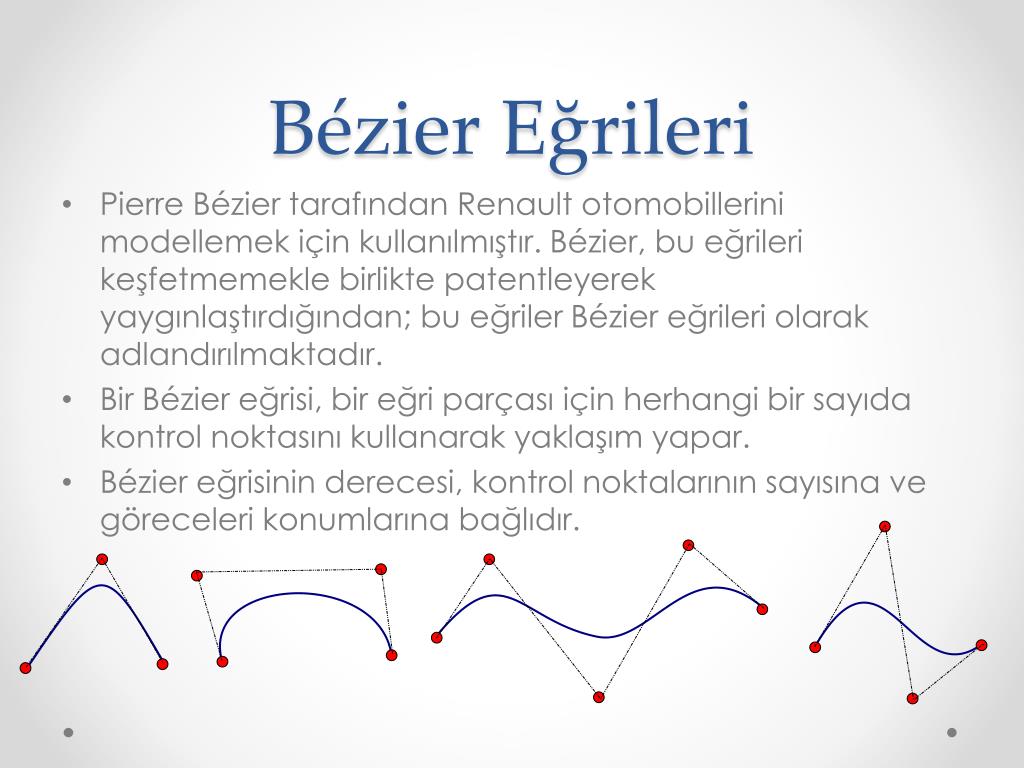 Bézier Eğrileri

• Pierre Bézier tarafından Renault otomobillerini modellemek için kullanılmıştır. Bézier, bu eğrileri keşfetmemekle birlikte patentleyerek yaygınlaştırdığından; bu eğriler Bézier eğrileri olarak adlandırılmaktadır.

• Bir Bézier eğrisi, bir eğri parçası için herhangi bir sayıda kontrol noktasını kullanarak yaklaşım yapar.

• Bézier eğrisinin derecesi, kontrol noktalarının sayısına ve göreceleri konumlarına bağlıdır.